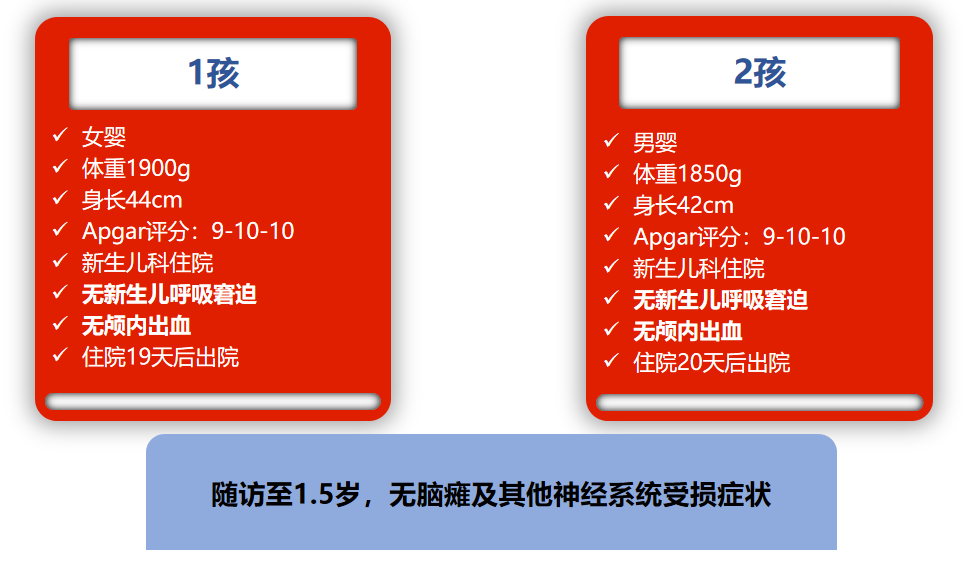 1孩

✓ 女婴
✓ 体重1900g
✓ 身长44cm
✓ Apgar评分：9-10-10
✓ 新生儿科住院
✓ 无新生儿呼吸窘迫
✓ 无颅内出血
✓ 住院19天后出院

2孩

✓ 男婴
✓ 体重1850g
✓ 身长42cm
✓ Apgar评分：9-10-10
✓ 新生儿科住院
✓ 无新生儿呼吸窘迫
✓ 无颅内出血
✓ 住院20天后出院

随访至1.5岁，无脑瘫及其他神经系统受损症状